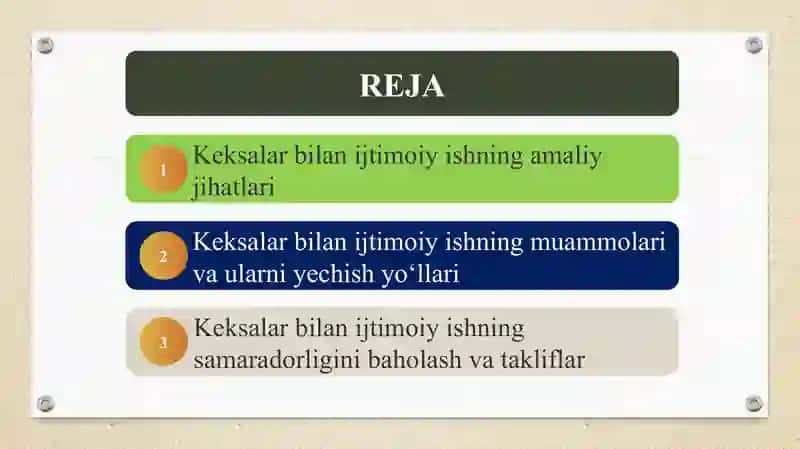 REJA

1 Keksalar bilan ijtimoiy ishning amaliy jihatlari

2 Keksalar bilan ijtimoiy ishning muammolari va ularni yechish yo‘llari

3 Keksalar bilan ijtimoiy ishning samaradorligini baholash va takliflar